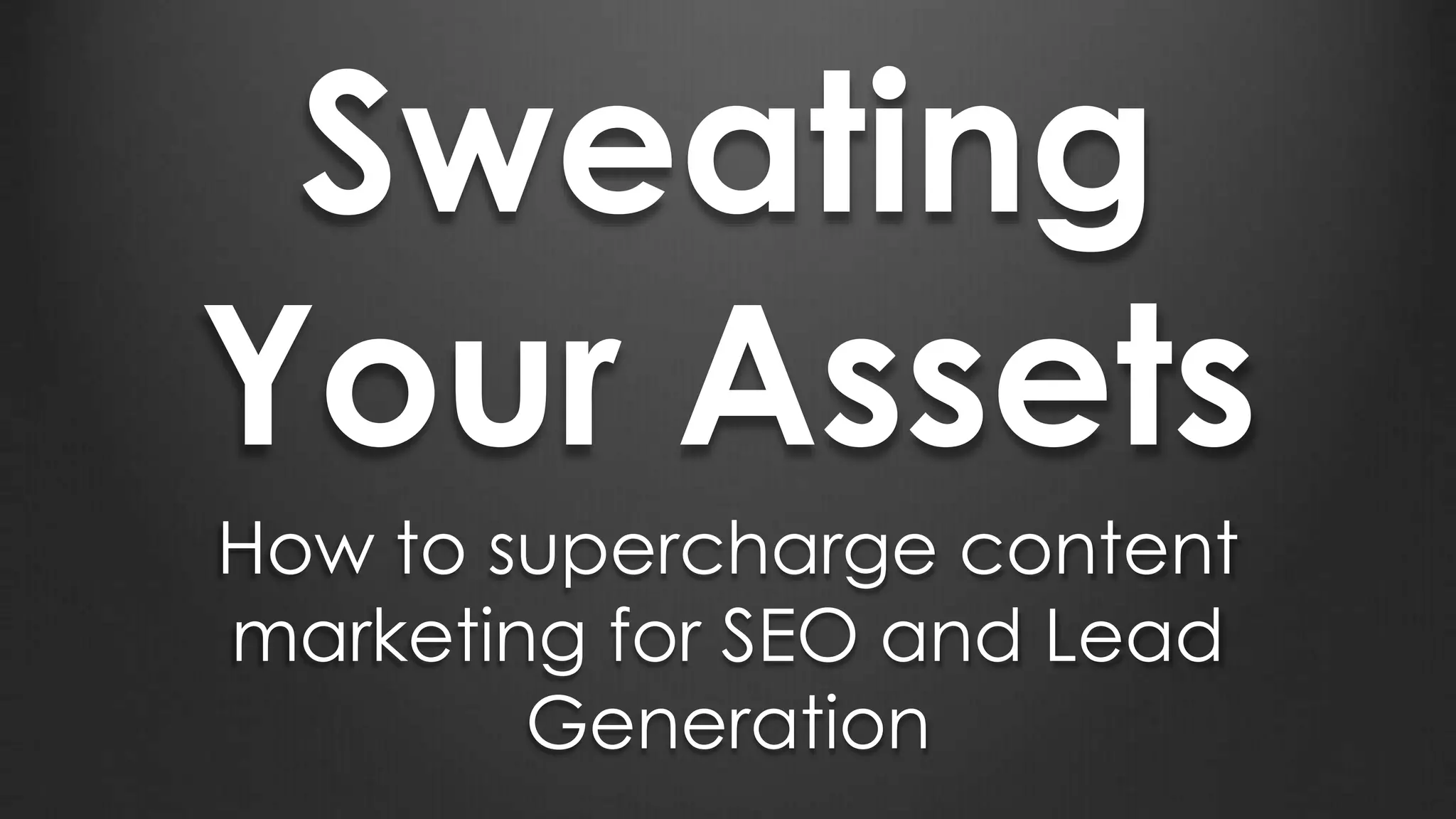 Sweating Your Assets

How to supercharge content marketing for SEO and Lead Generation